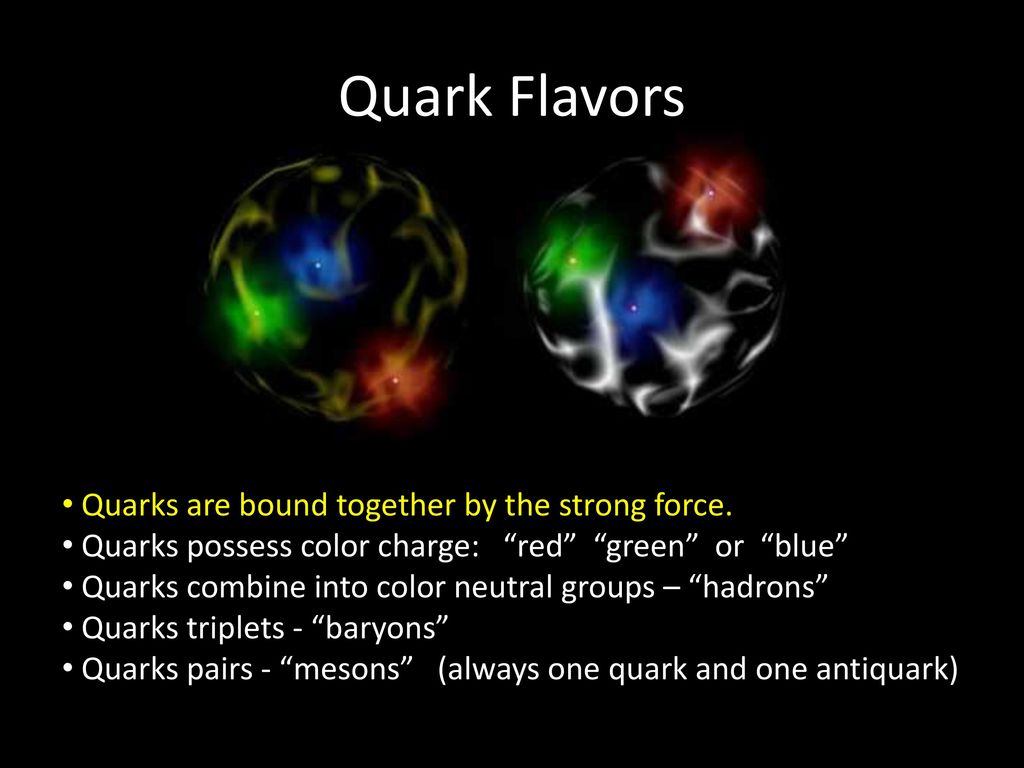 Quark Flavors

• Quarks are bound together by the strong force.
• Quarks possess color charge: “red” “green” or “blue”
• Quarks combine into color neutral groups – “hadrons”
• Quarks triplets - “baryons”
• Quarks pairs - “mesons” (always one quark and one antiquark)